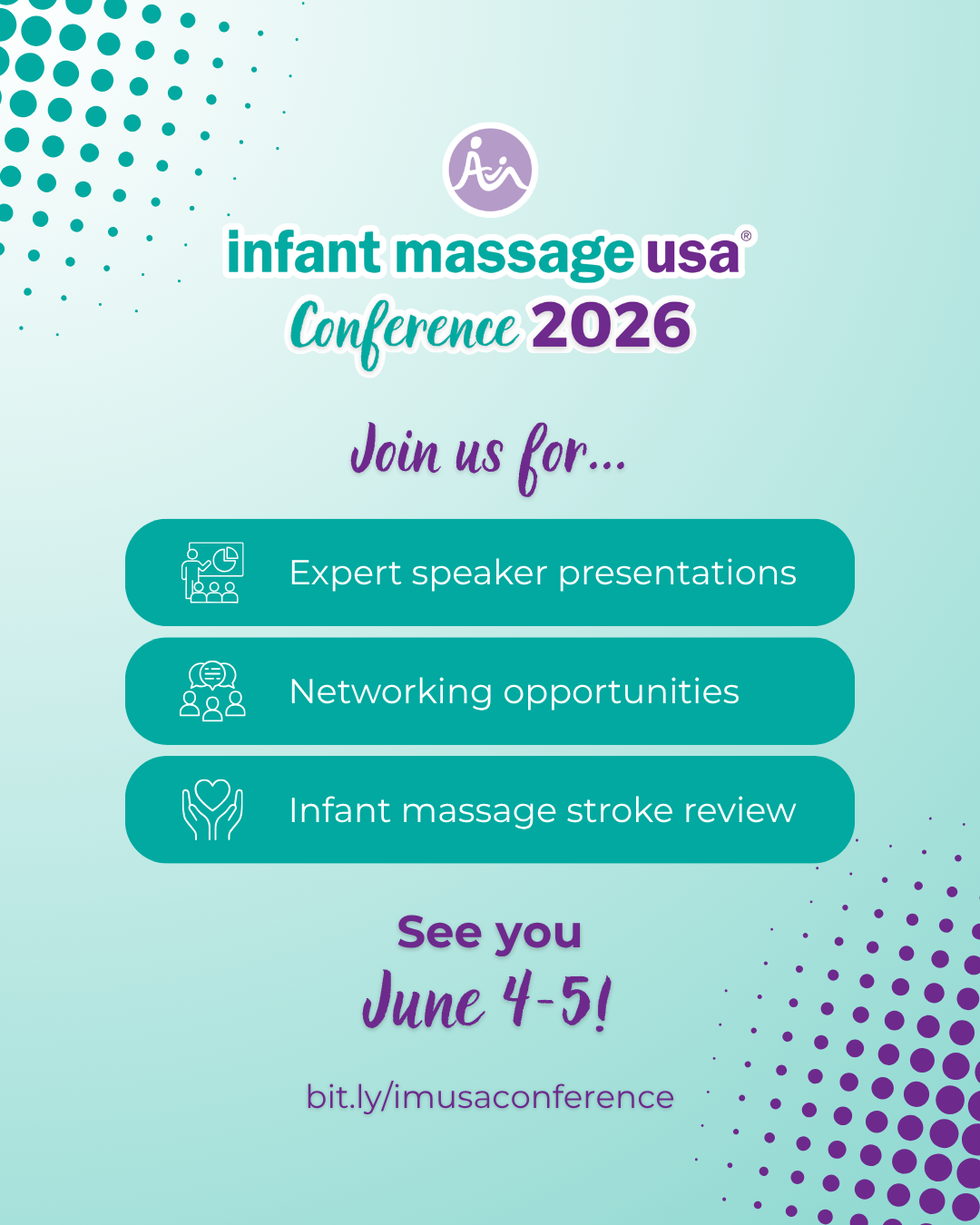 infant massage usa®
Conference 2026

Join us for...

Expert speaker presentations

Networking opportunities

Infant massage stroke review

See you
June 4-5!

bit.ly/imusaconference